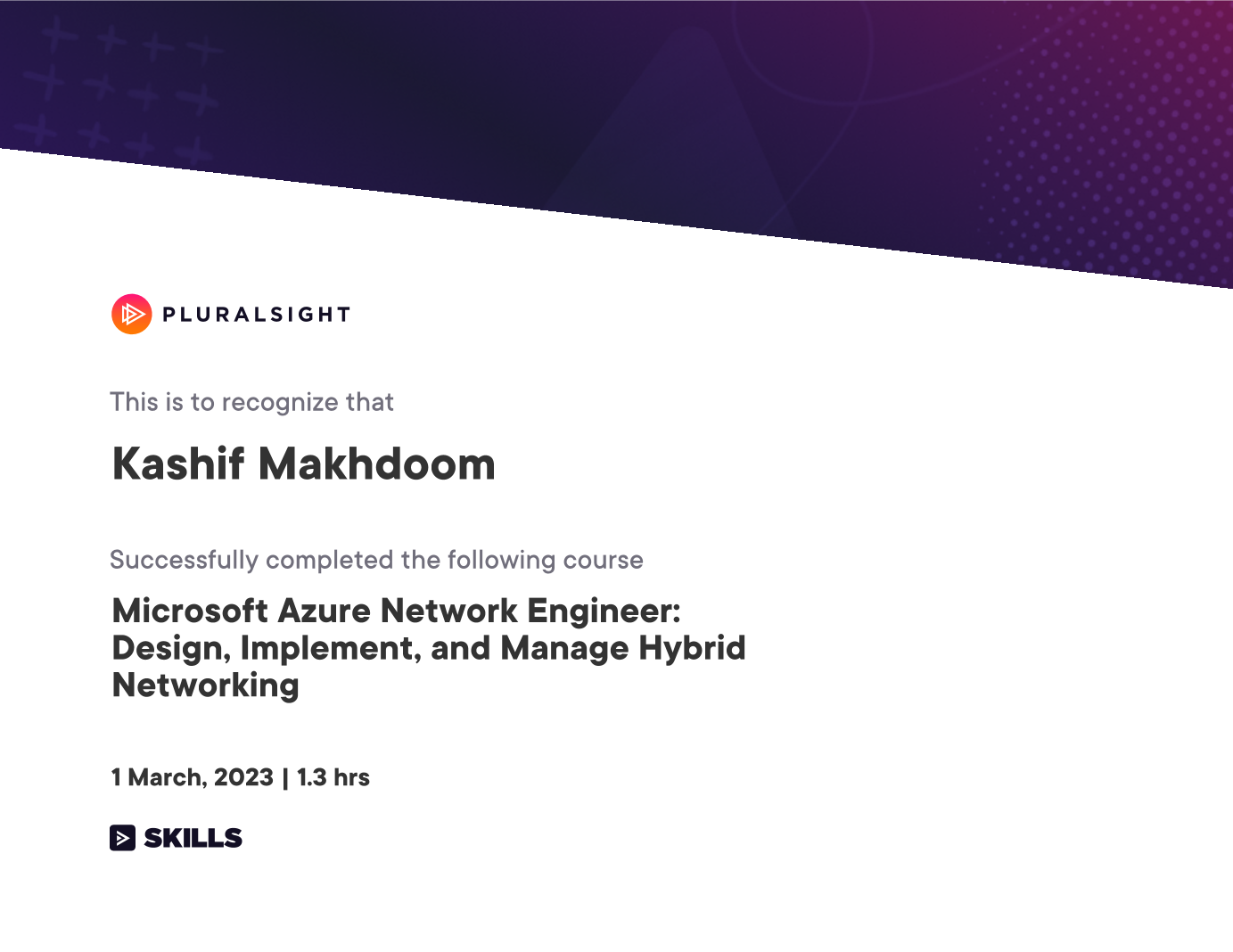 PLURALSIGHT

This is to recognize that

Kashif Makhdoom

Successfully completed the following course

Microsoft Azure Network Engineer: Design, Implement, and Manage Hybrid Networking

1 March, 2023 | 1.3 hrs

SKILLS